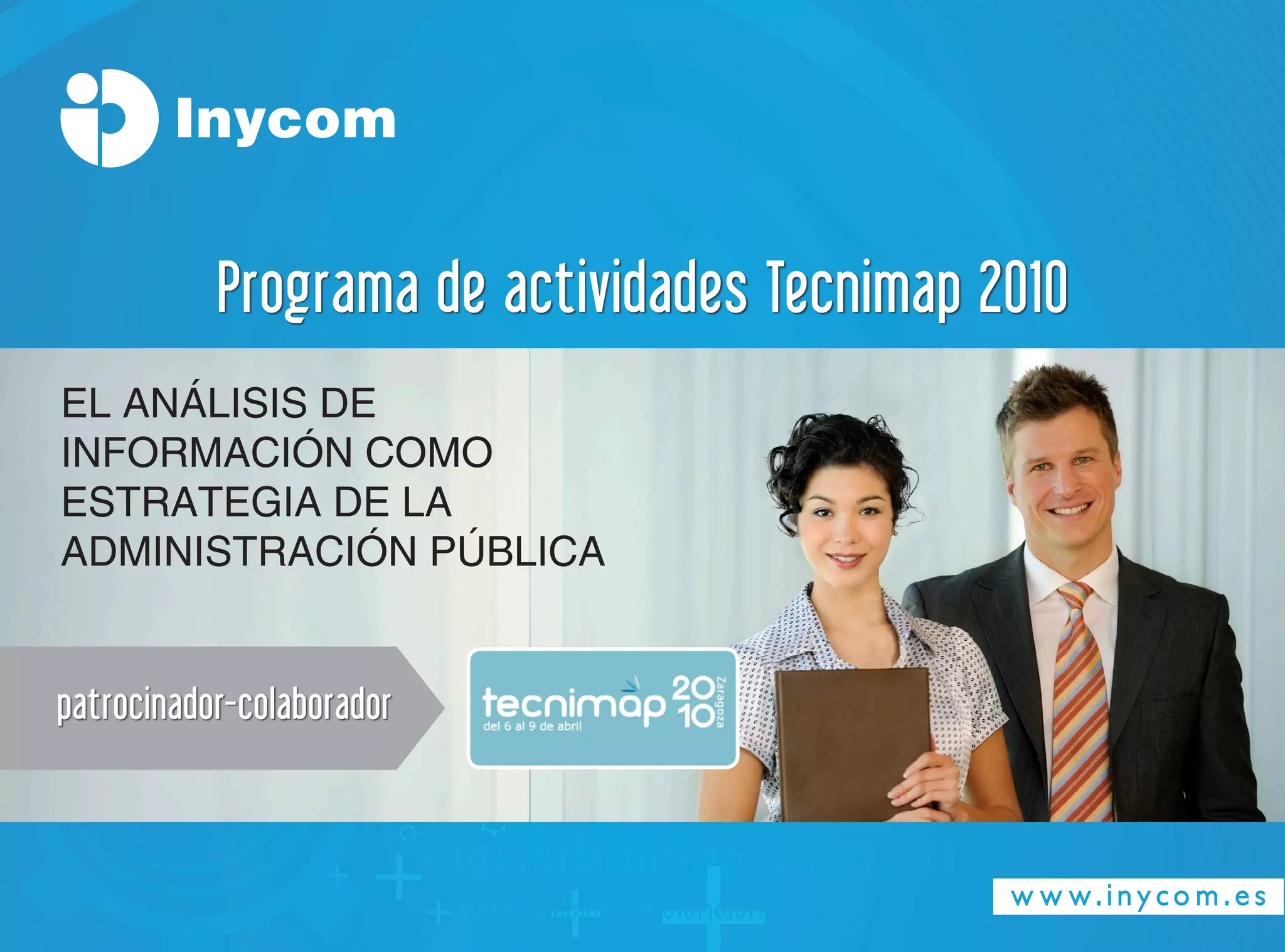 Inycom

Programa de actividades Tecnimap 2010

EL ANÁLISIS DE INFORMACIÓN COMO ESTRATEGIA DE LA ADMINISTRACIÓN PÚBLICA

patrocinador-colaborador

tecnimap 2010 Zaragoza
del 6 al 9 de abril

www.inycom.es